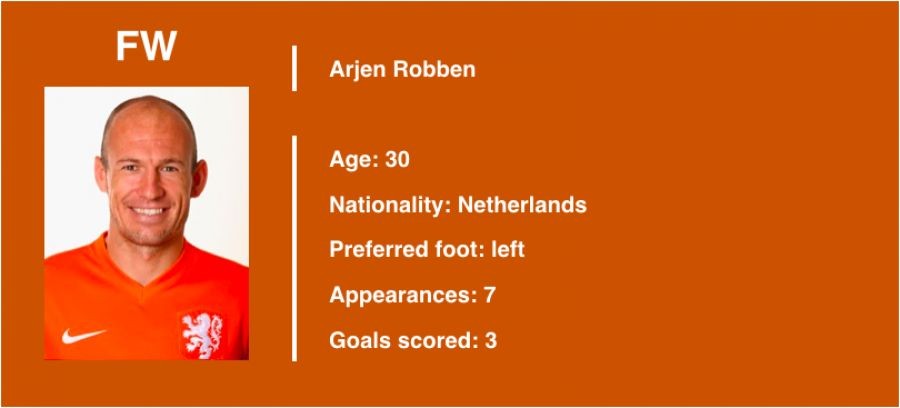 FW

Arjen Robben

Age: 30

Nationality: Netherlands

Preferred foot: left

Appearances: 7

Goals scored: 3